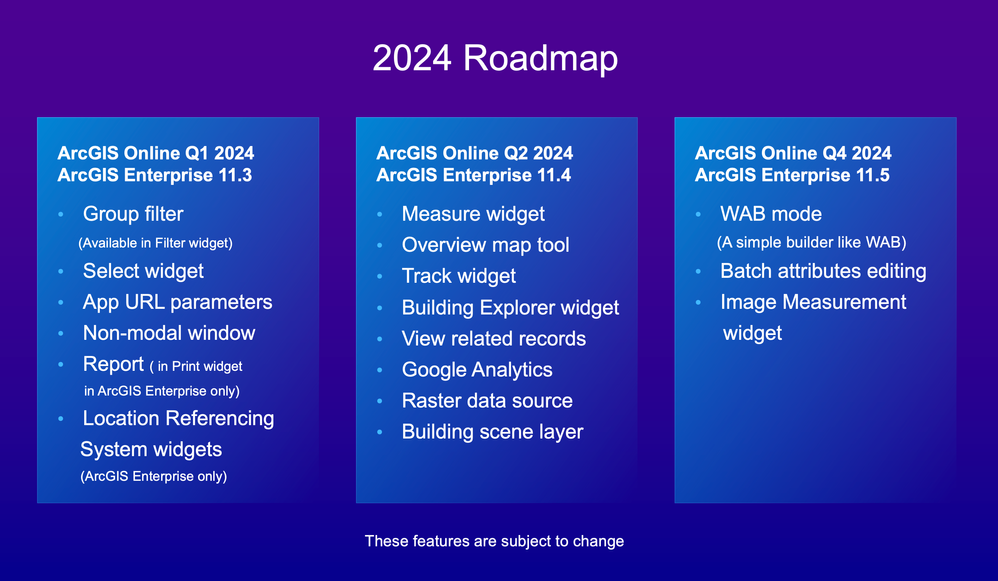 2024 Roadmap

ArcGIS Online Q1 2024
ArcGIS Enterprise 11.3

• Group filter
(Available in Filter widget)
• Select widget
• App URL parameters
• Non-modal window
• Report ( in Print widget in ArcGIS Enterprise only)
• Location Referencing System widgets
(ArcGIS Enterprise only)

ArcGIS Online Q2 2024
ArcGIS Enterprise 11.4

• Measure widget
• Overview map tool
• Track widget
• Building Explorer widget
• View related records
• Google Analytics
• Raster data source
• Building scene layer

ArcGIS Online Q4 2024
ArcGIS Enterprise 11.5

• WAB mode
(A simple builder like WAB)
• Batch attributes editing
• Image Measurement widget

These features are subject to change